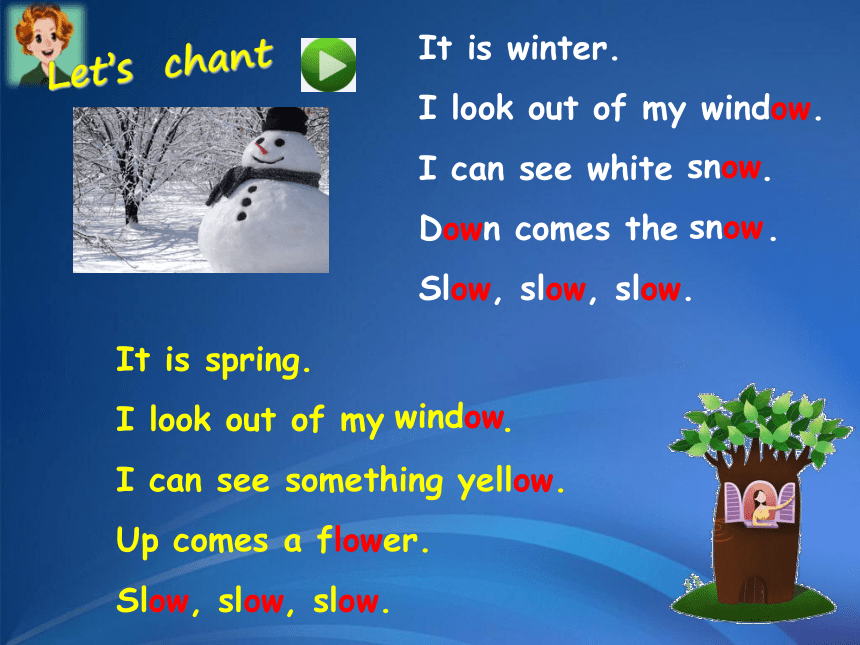 Let's chant

It is winter.

I look out of my window.

I can see white snow.

Down comes the snow.

Slow, slow, slow.

It is spring.

I look out of my window.

I can see something yellow.

Up comes a flower.

Slow, slow, slow.